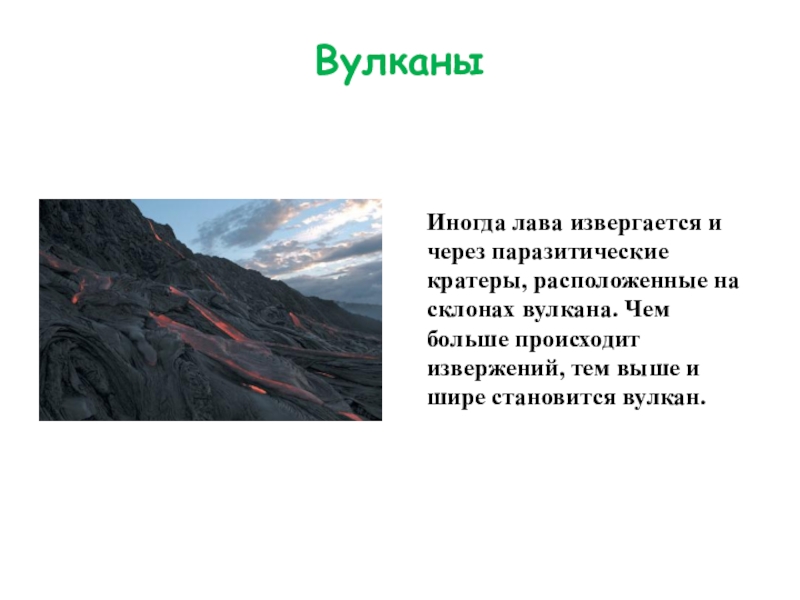 Вулканы

Иногда лава извергается и через паразитические кратеры, расположенные на склонах вулкана. Чем больше происходит извержений, тем выше и шире становится вулкан.